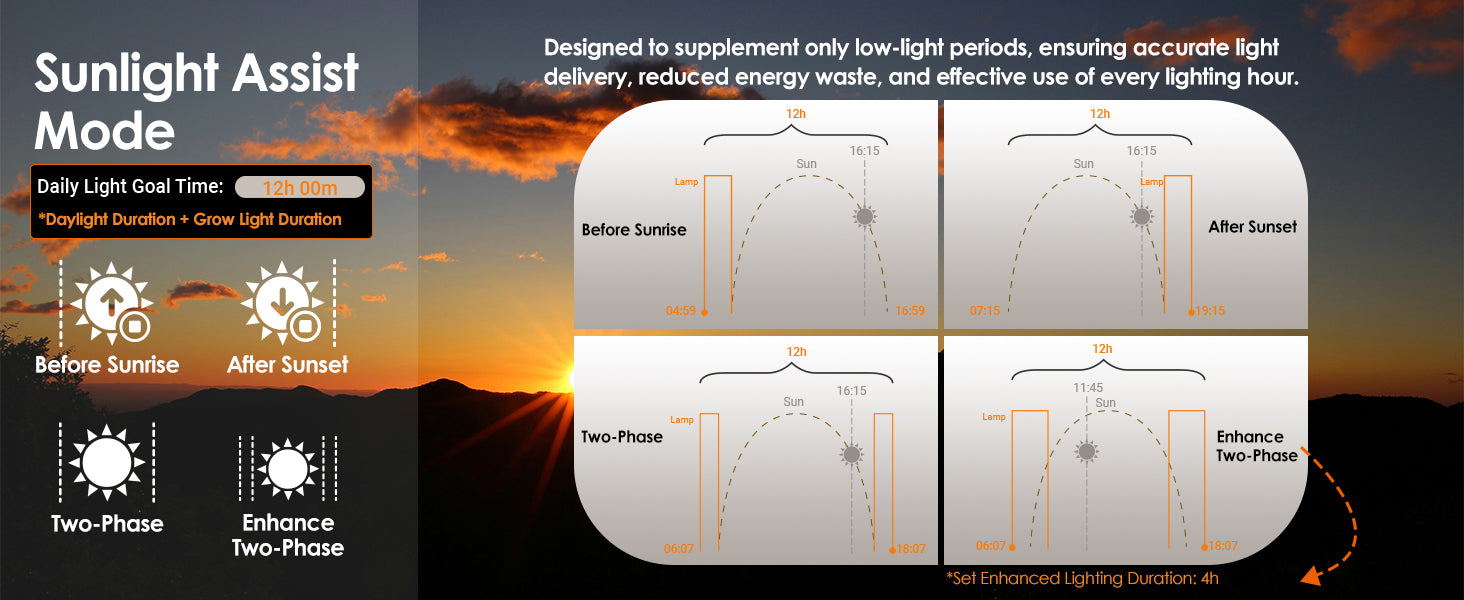 Sunlight Assist Mode

Daily Light Goal Time: 12h 00m

*Daylight Duration + Grow Light Duration

Before Sunrise

After Sunset

Two-Phase

Enhance Two-Phase

Designed to supplement only low-light periods, ensuring accurate light delivery, reduced energy waste, and effective use of every lighting hour.

12h
Sun
16:15
Lamp
Before Sunrise
04:59
16:59

12h
Sun
16:15
Lamp
After Sunset
07:15
19:15

12h
Sun
16:15
Lamp
Two-Phase
06:07
18:07

12h
11:45
Sun
Lamp
Enhance Two-Phase
06:07
18:07

*Set Enhanced Lighting Duration: 4h